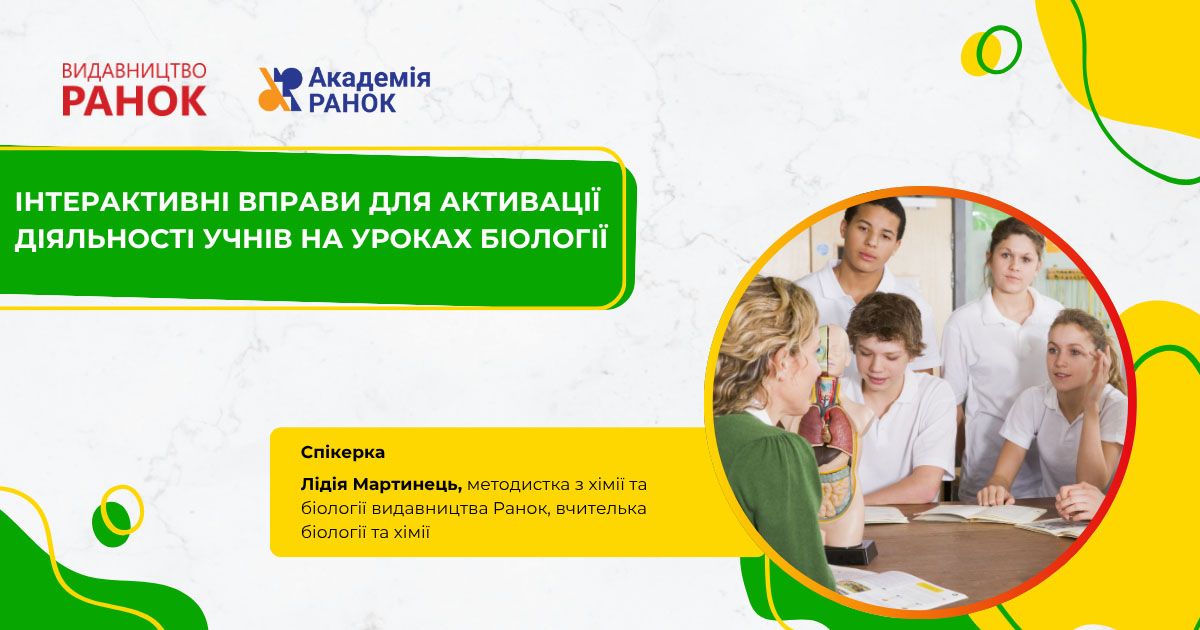 ВИДАВНИЦТВО
РАНОК

Академія
РАНОК

ІНТЕРАКТИВНІ ВПРАВИ ДЛЯ АКТИВАЦІЇ ДІЯЛЬНОСТІ УЧНІВ НА УРОКАХ БІОЛОГІЇ

Спікерка

Лідія Мартинець, методистка з хімії та біології видавництва Ранок, вчителька біології та хімії